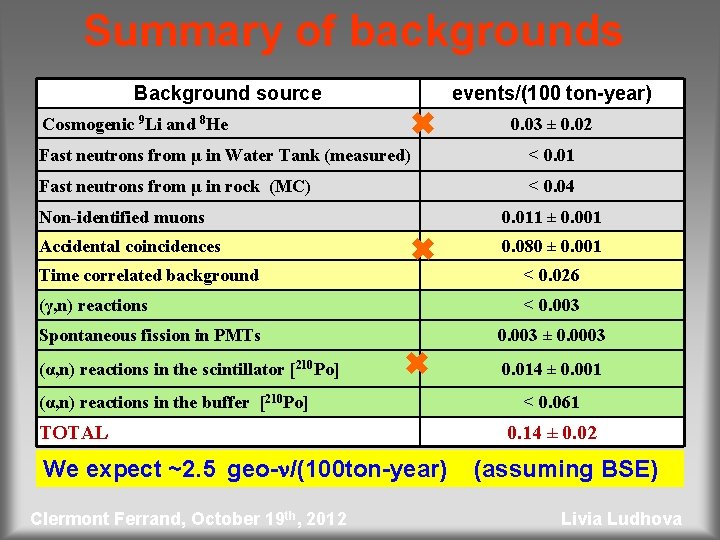 Summary of backgrounds

| Background source | events/(100 ton-year) |
|---|---|
| Cosmogenic $^{9}$Li and $^{8}$He | 0.03 ± 0.02 |
| Fast neutrons from μ in Water Tank (measured) | < 0.01 |
| Fast neutrons from μ in rock (MC) | < 0.04 |
| Non-identified muons | 0.011 ± 0.001 |
| Accidental coincidences | 0.080 ± 0.001 |
| Time correlated background | < 0.026 |
| (γ,n) reactions | < 0.003 |
| Spontaneous fission in PMTs | 0.003 ± 0.0003 |
| (α,n) reactions in the scintillator [$^{210}$Po] | 0.014 ± 0.001 |
| (α,n) reactions in the buffer [$^{210}$Po] | < 0.061 |
| TOTAL | 0.14 ± 0.02 |

We expect ~2.5 geo-ν/(100ton-year) (assuming BSE)

Clermont Ferrand, October 19$^{th}$, 2012

Livia Ludhova